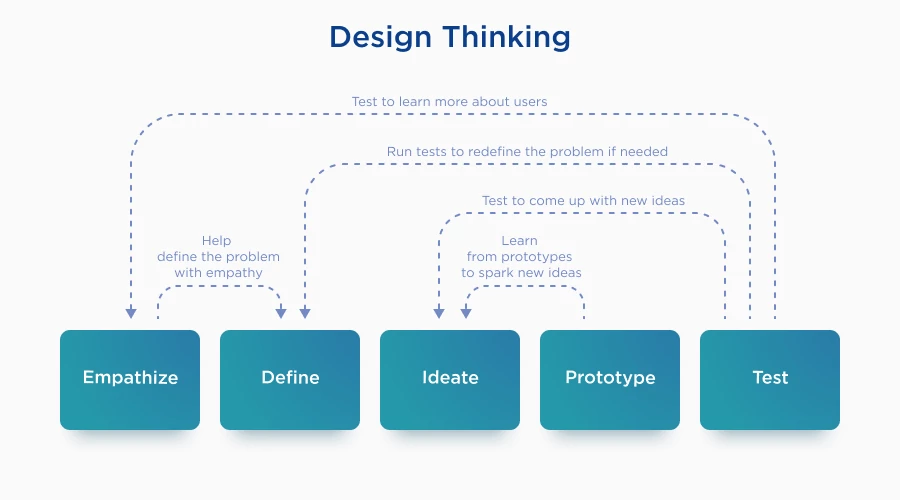 Design Thinking

Test to learn more about users

Run tests to redefine the problem if needed

Test to come up with new ideas

Help define the problem with empathy

Learn from prototypes to spark new ideas

Empathize

Define

Ideate

Prototype

Test